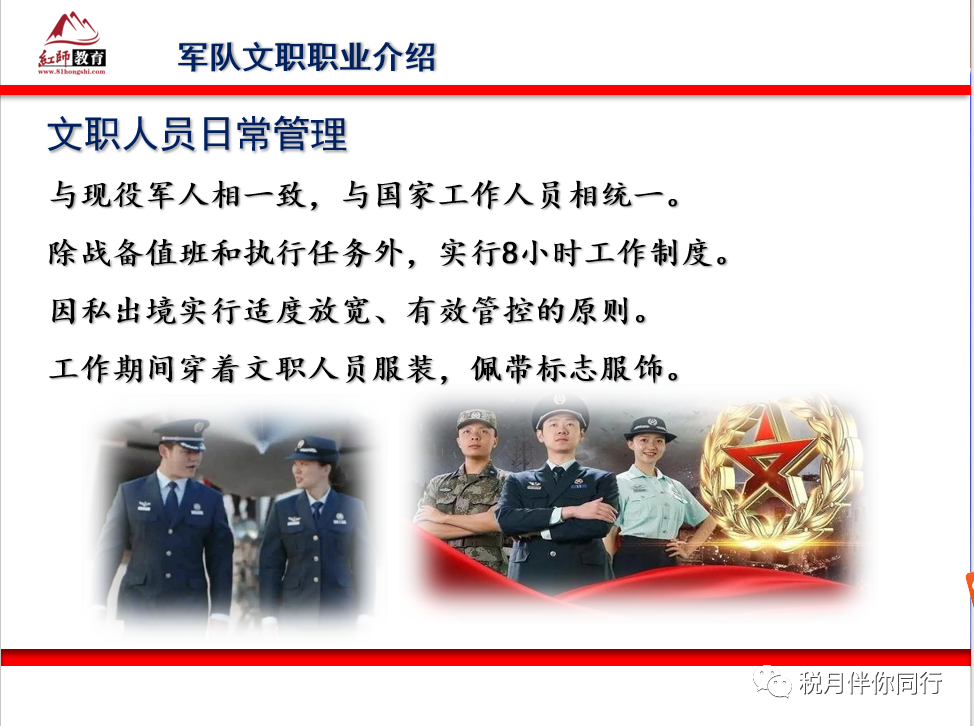 紅師教育
www.81hongshi.com
军队文职职业介绍

文职人员日常管理

与现役军人相一致，与国家工作人员相统一。

除战备值班和执行任务外，实行8小时工作制度。

因私出境实行适度放宽、有效管控的原则。

工作期间穿着文职人员服装，佩带标志服饰。

税月伴你同行